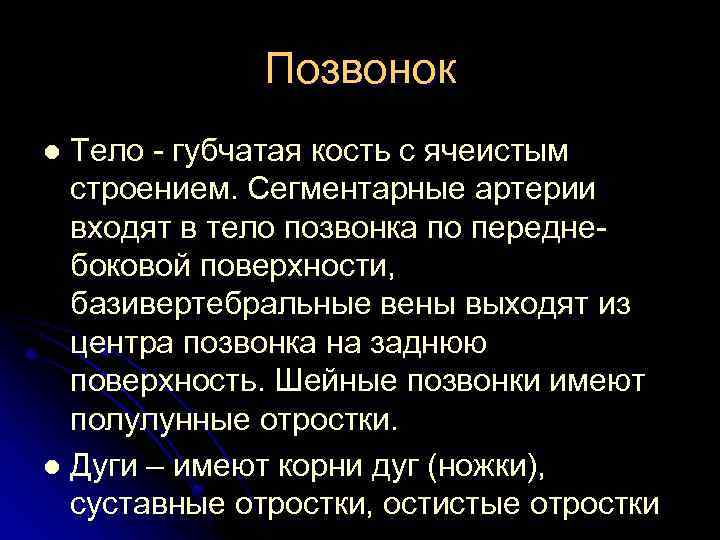 Позвонок

● Тело - губчатая кость с ячеистым строением. Сегментарные артерии входят в тело позвонка по передне-боковой поверхности, базивертебральные вены выходят из центра позвонка на заднюю поверхность. Шейные позвонки имеют полулунные отростки.

● Дуги – имеют корни дуг (ножки), суставные отростки, остистые отростки